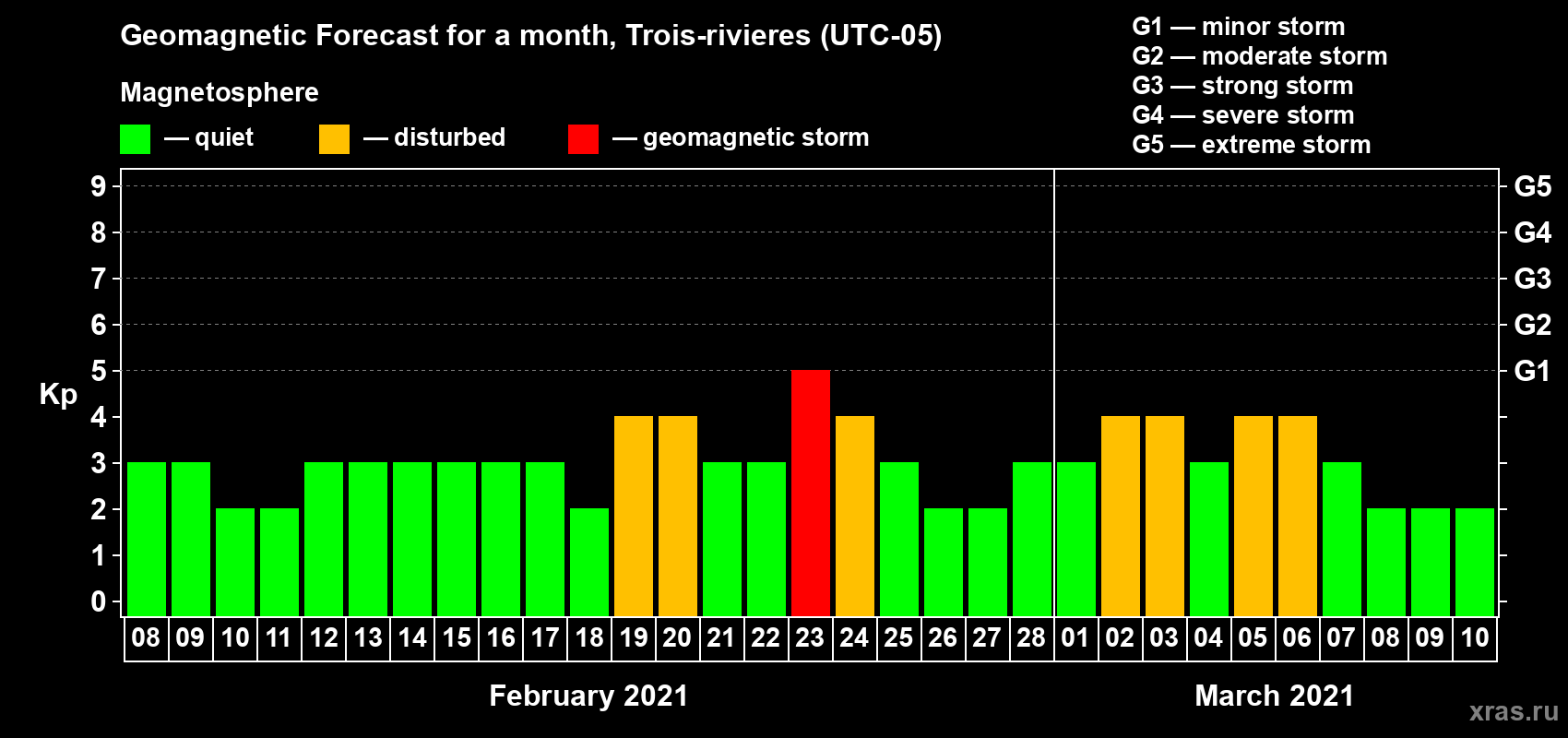 Geomagnetic Forecast for a month, Trois-rivieres (UTC-05)

Magnetosphere

— quiet — disturbed — geomagnetic storm

G1 — minor storm
G2 — moderate storm
G3 — strong storm
G4 — severe storm
G5 — extreme storm

Kp

9 8 7 6 5 4 3 2 1 0

G5 G4 G3 G2 G1

08 09 10 11 12 13 14 15 16 17 18 19 20 21 22 23 24 25 26 27 28 01 02 03 04 05 06 07 08 09 10

February 2021

March 2021

xras.ru